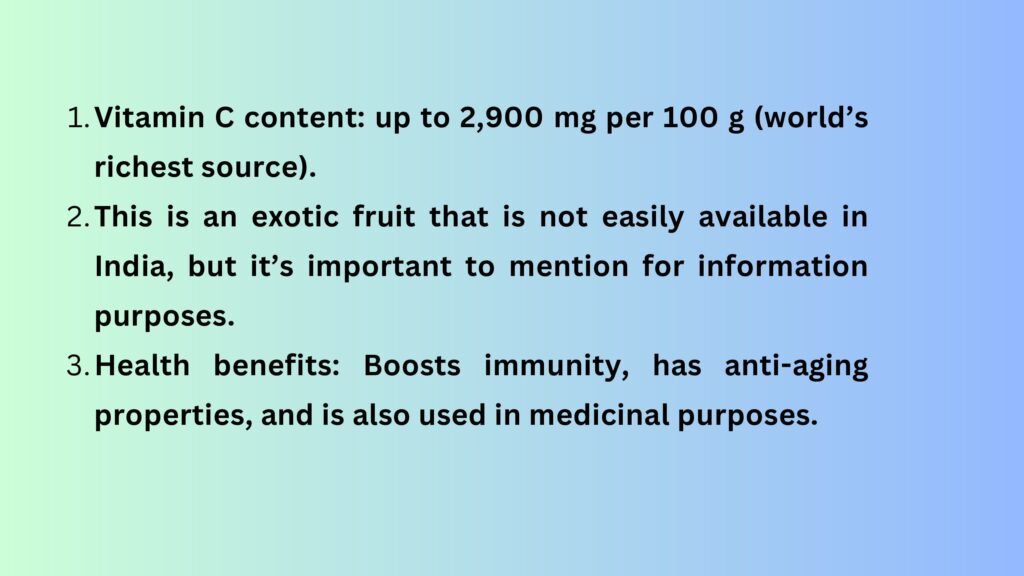 1. Vitamin C content: up to 2,900 mg per 100 g (world's richest source).
2. This is an exotic fruit that is not easily available in India, but it's important to mention for information purposes.
3. Health benefits: Boosts immunity, has anti-aging properties, and is also used in medicinal purposes.